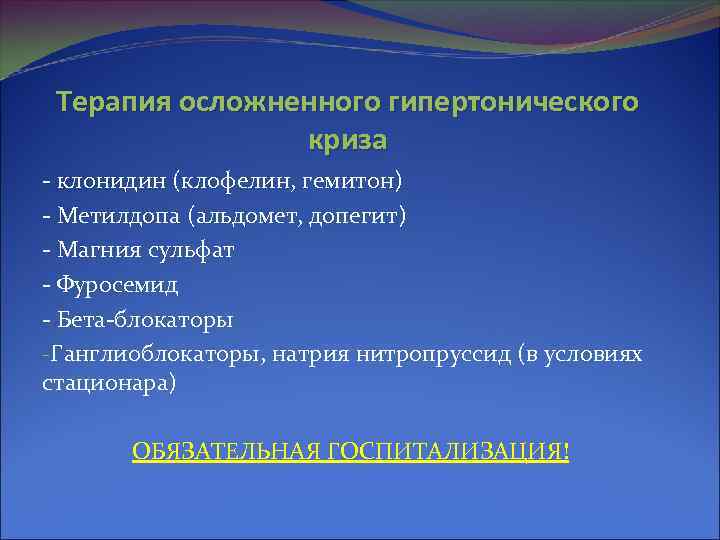 Терапия осложненного гипертонического криза

- клонидин (клофелин, гемитон)
- Метилдопа (альдомет, допегит)
- Магния сульфат
- Фуросемид
- Бета-блокаторы
-Ганглиоблокаторы, натрия нитропруссид (в условиях стационара)

ОБЯЗАТЕЛЬНАЯ ГОСПИТАЛИЗАЦИЯ!